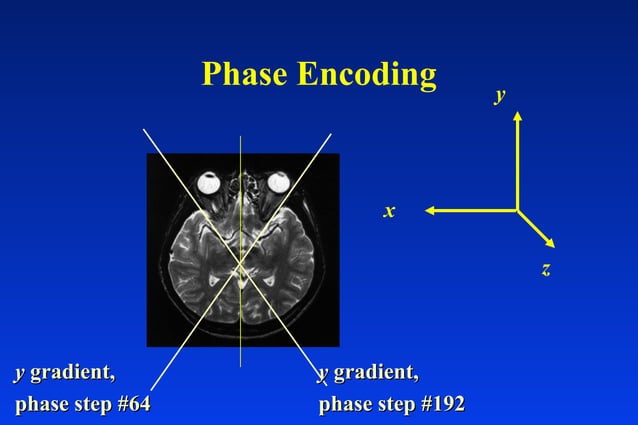 Phase Encoding

y

x

z

y gradient,
phase step #64

y gradient,
phase step #192